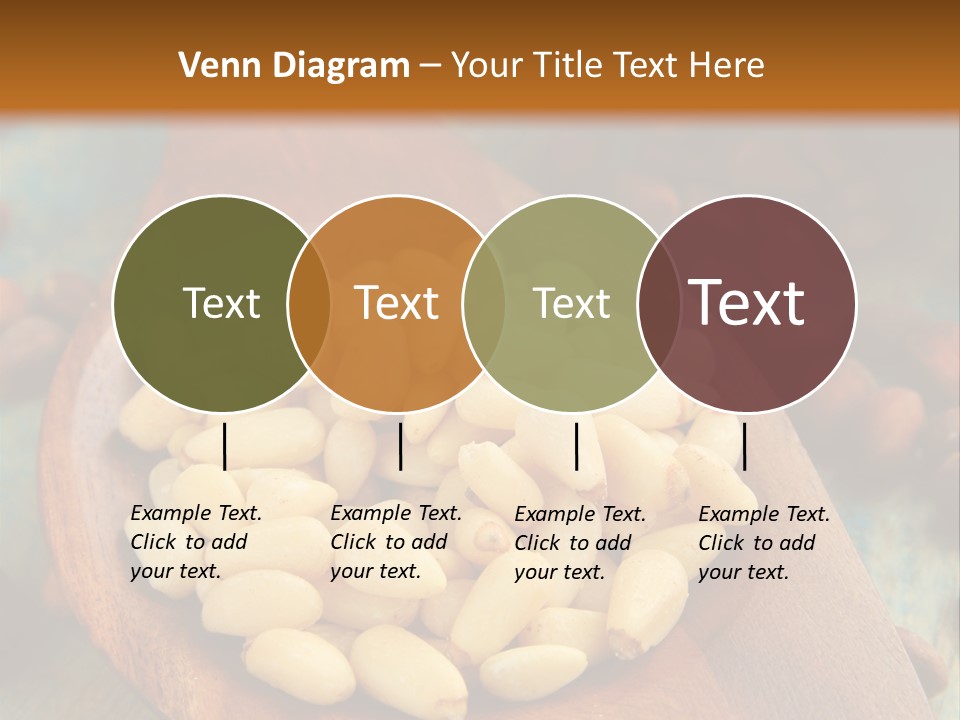 Venn Diagram – Your Title Text Here

Text

Text

Text

Text

Example Text. Click to add your text.

Example Text. Click to add your text.

Example Text. Click to add your text.

Example Text. Click to add your text.